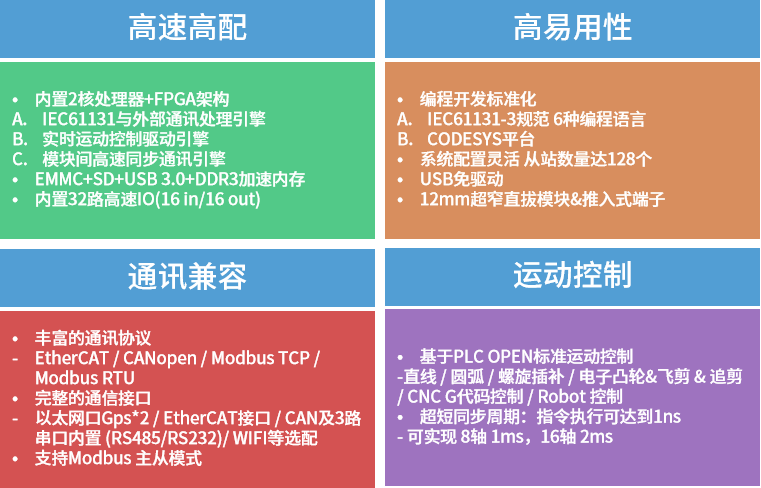 高速高配

• 内置2核处理器+FPGA架构
A. IEC61131与外部通讯处理引擎
B. 实时运动控制驱动引擎
C. 模块间高速同步通讯引擎
• EMMC+SD+USB 3.0+DDR3加速内存
• 内置32路高速IO(16 in/16 out)

高易用性

• 编程开发标准化
A. IEC61131-3规范 6种编程语言
B. CODESYS平台
• 系统配置灵活 从站数量达128个
• USB免驱动
• 12mm超窄直拔模块&推入式端子

通讯兼容

• 丰富的通讯协议
- EtherCAT / CANopen / Modbus TCP / Modbus RTU
• 完整的通信接口
- 以太网口Gps*2 / EtherCAT接口 / CAN及3路串口内置 (RS485/RS232)/ WIFI等选配
• 支持Modbus 主从模式

运动控制

• 基于PLC OPEN标准运动控制
-直线 / 圆弧 / 螺旋插补 / 电子凸轮&飞剪 & 追剪 / CNC G代码控制 / Robot 控制
• 超短同步周期：指令执行可达到1ns
- 可实现 8轴 1ms，16轴 2ms